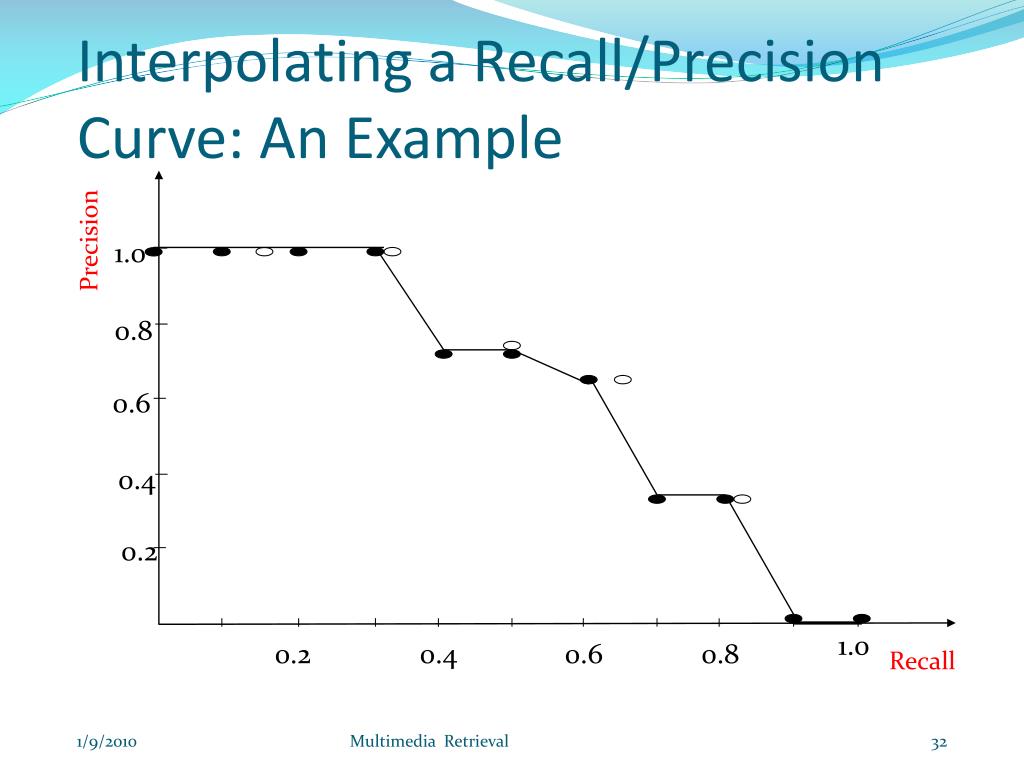 Interpolating a Recall/Precision Curve: An Example

Precision

1.0

0.8

0.6

0.4

0.2

0.2

0.4

0.6

0.8

1.0

Recall

1/9/2010

Multimedia Retrieval

32